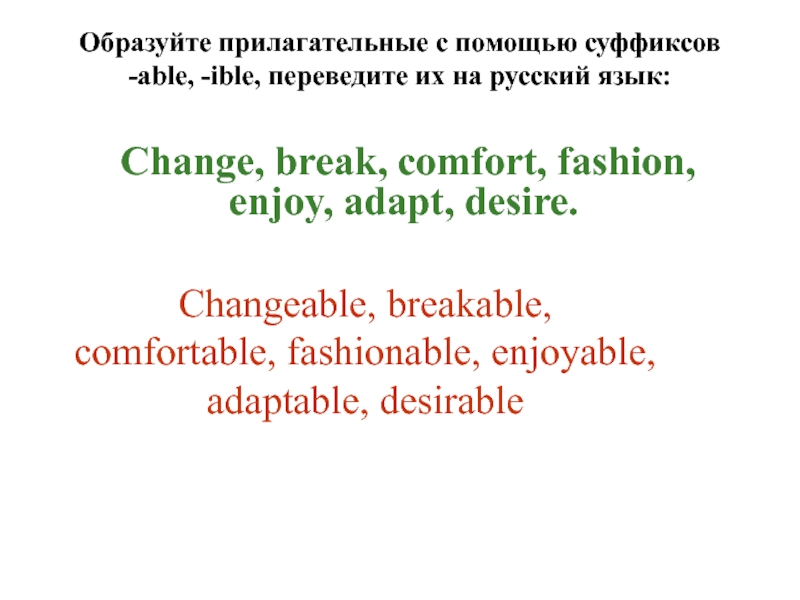 Образуйте прилагательные с помощью суффиксов -able, -ible, переведите их на русский язык:

Change, break, comfort, fashion, enjoy, adapt, desire.

Changeable, breakable, comfortable, fashionable, enjoyable, adaptable, desirable